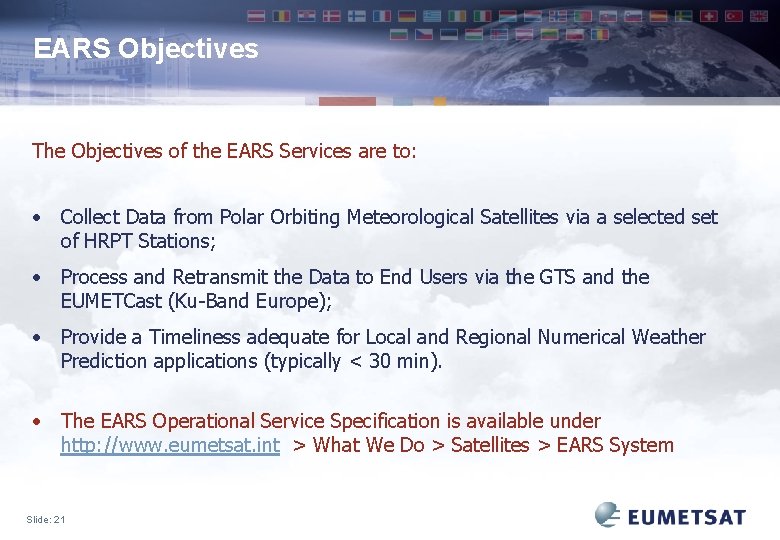 EARS Objectives

The Objectives of the EARS Services are to:

• Collect Data from Polar Orbiting Meteorological Satellites via a selected set of HRPT Stations;

• Process and Retransmit the Data to End Users via the GTS and the EUMETCast (Ku-Band Europe);

• Provide a Timeliness adequate for Local and Regional Numerical Weather Prediction applications (typically < 30 min).

• The EARS Operational Service Specification is available under http://www.eumetsat.int > What We Do > Satellites > EARS System

Slide: 21

EUMETSAT